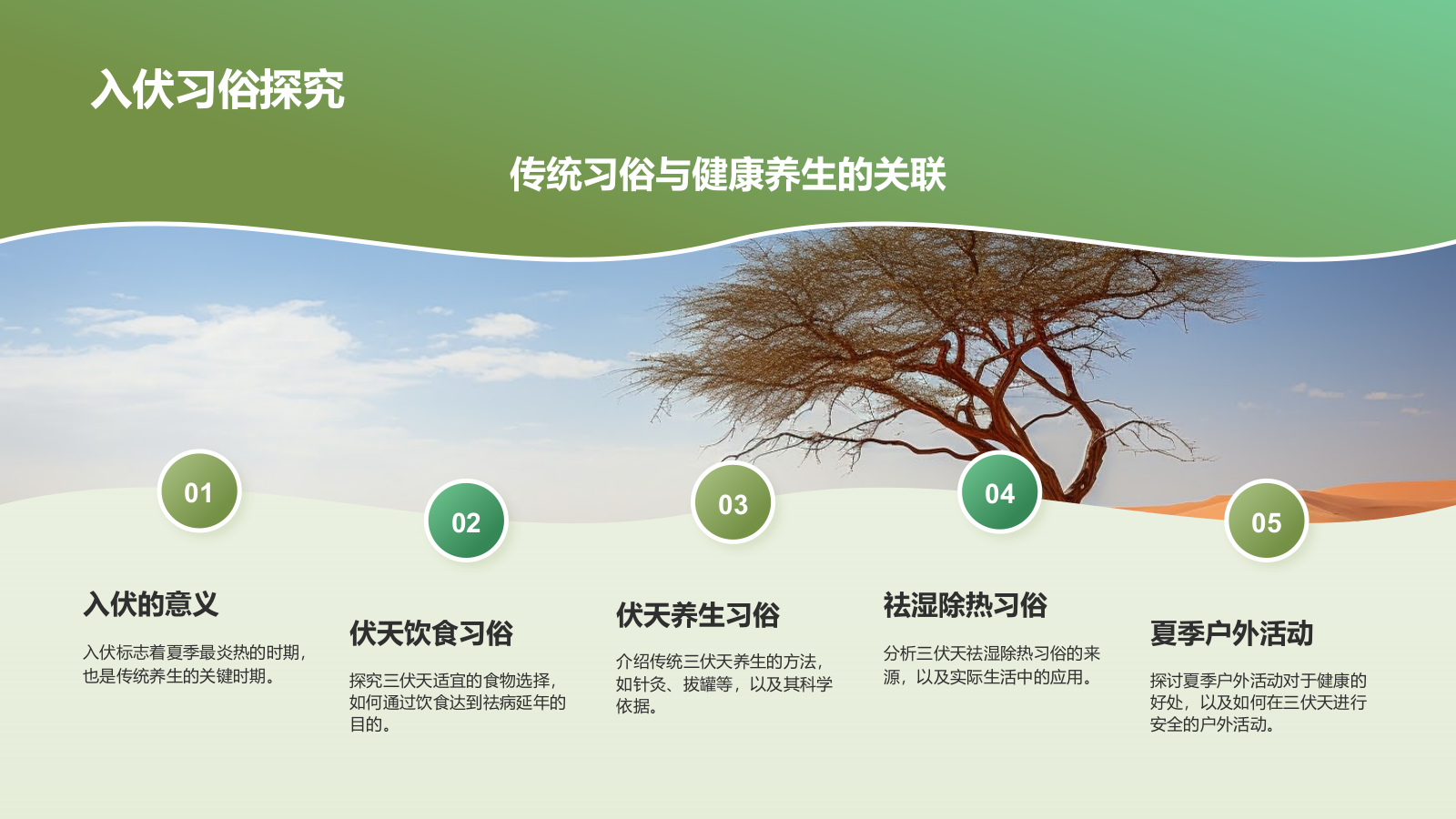 入伏习俗探究

传统习俗与健康养生的关联

01

入伏的意义

入伏标志着夏季最炎热的时期，也是传统养生的关键时期。

02

伏天饮食习俗

探究三伏天适宜的食物选择，如何通过饮食达到祛病延年的目的。

03

伏天养生习俗

介绍传统三伏天养生的方法，如针灸、拔罐等，以及其科学依据。

04

祛湿除热习俗

分析三伏天祛湿除热习俗的来源，以及实际生活中的应用。

05

夏季户外活动

探讨夏季户外活动对于健康的好处，以及如何在三伏天进行安全的户外活动。